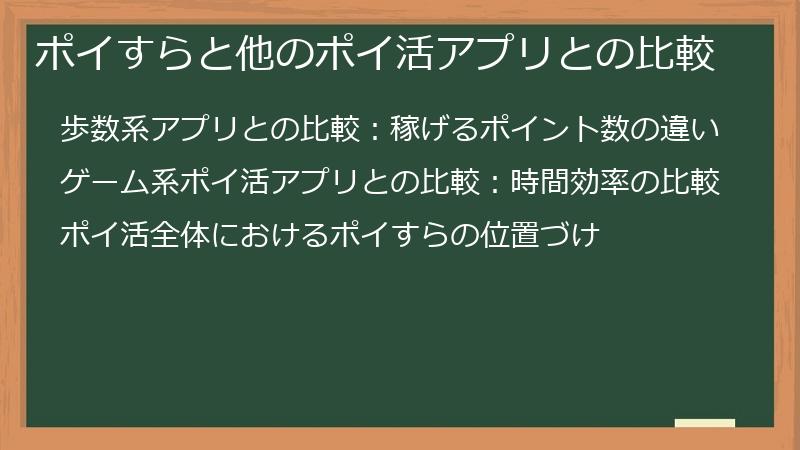 ポイすらと他のポイ活アプリとの比較

歩数系アプリとの比較：稼げるポイント数の違い

ゲーム系ポイ活アプリとの比較：時間効率の比較

ポイ活全体におけるポイすらの位置づけ